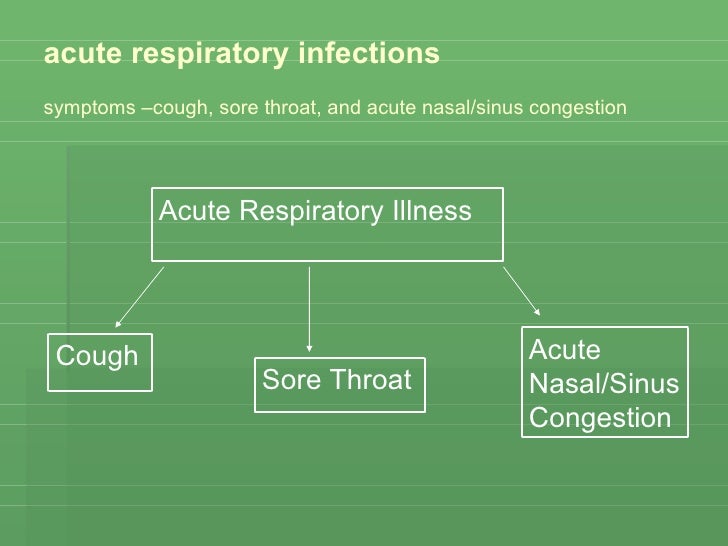 acute respiratory infections

symptoms –cough, sore throat, and acute nasal/sinus congestion

Acute Respiratory Illness

Cough

Sore Throat

Acute Nasal/Sinus Congestion